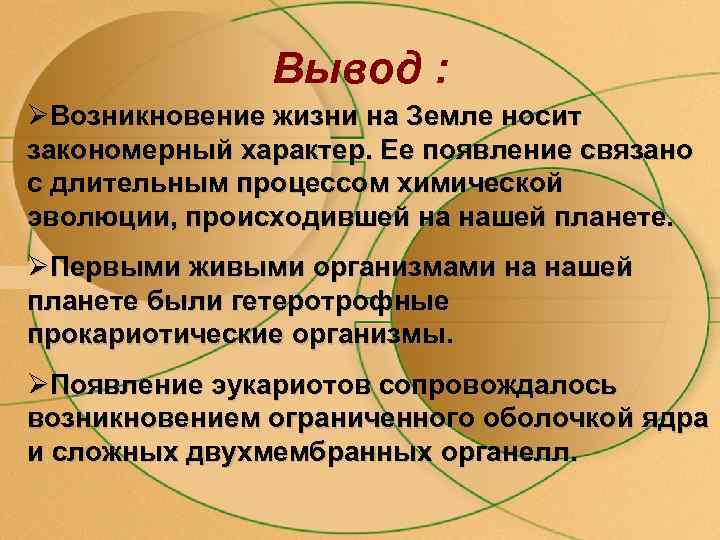 Вывод :

➢Возникновение жизни на Земле носит закономерный характер. Ее появление связано с длительным процессом химической эволюции, происходившей на нашей планете.

➢Первыми живыми организмами на нашей планете были гетеротрофные прокариотические организмы.

➢Появление эукариотов сопровождалось возникновением ограниченного оболочкой ядра и сложных двухмембранных органелл.